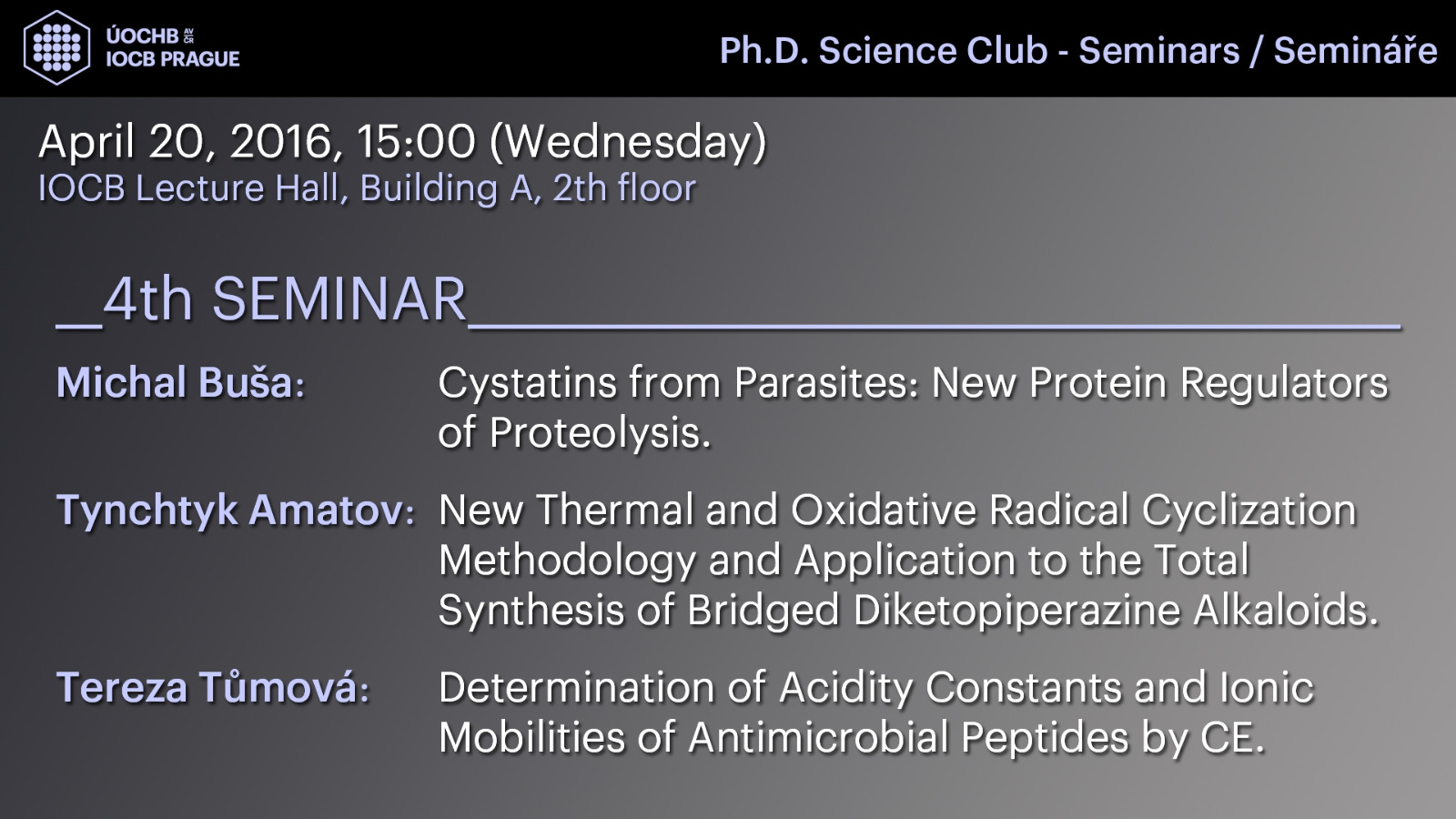 ÚOCHB AV ČR
IOCB PRAGUE

Ph.D. Science Club - Seminars / Semináře

April 20, 2016, 15:00 (Wednesday)
IOCB Lecture Hall, Building A, 2th floor

_4th SEMINAR_

Michal Buša: Cystatins from Parasites: New Protein Regulators of Proteolysis.

Tynchtyk Amatov: New Thermal and Oxidative Radical Cyclization Methodology and Application to the Total Synthesis of Bridged Diketopiperazine Alkaloids.

Tereza Tůmová: Determination of Acidity Constants and Ionic Mobilities of Antimicrobial Peptides by CE.